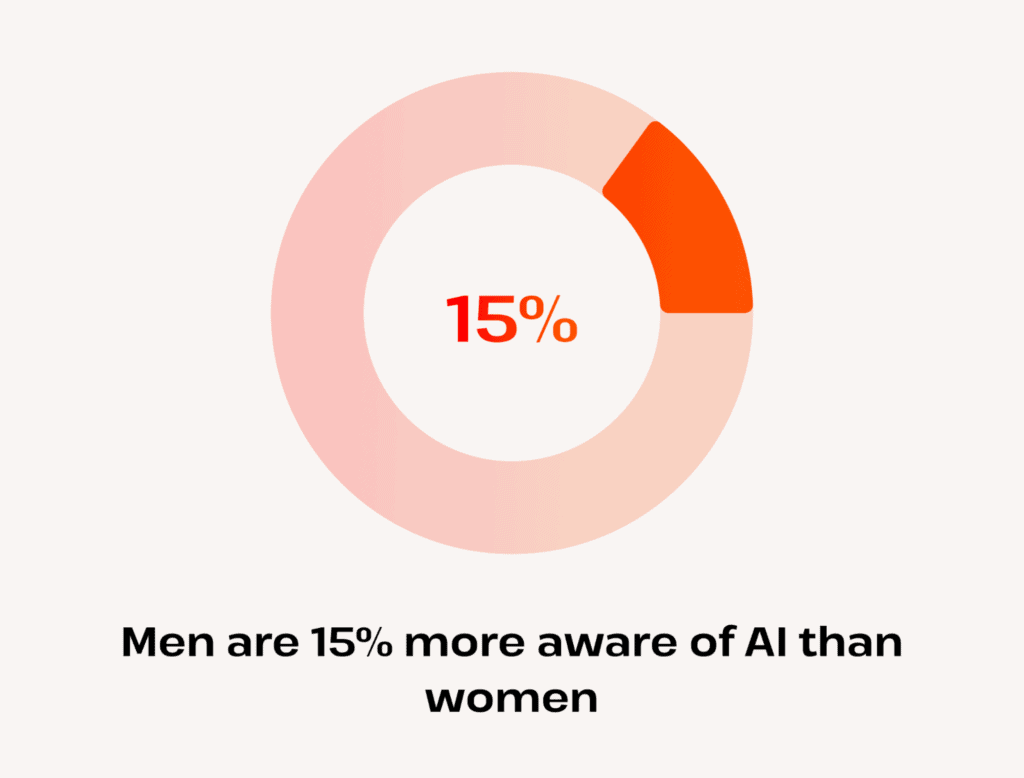 15%

Men are 15% more aware of AI than women